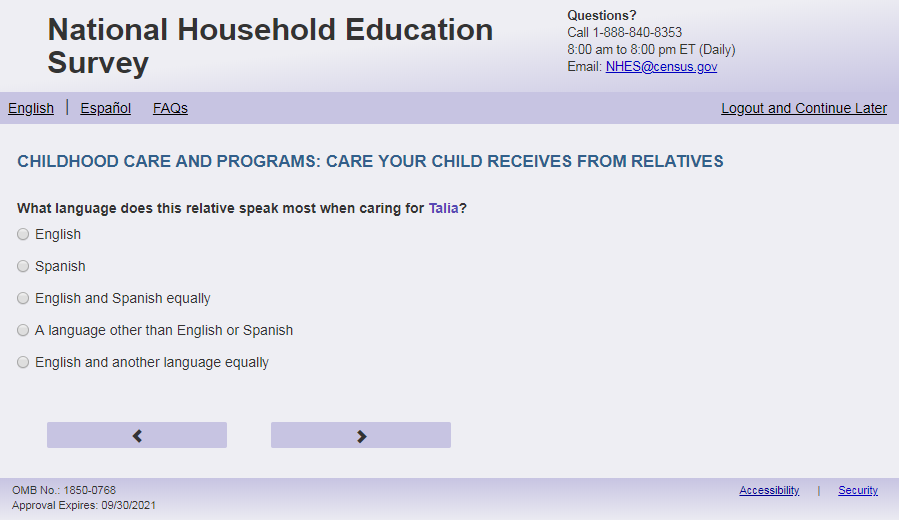 National Household Education Survey

Questions?
Call 1-888-840-8353
8:00 am to 8:00 pm ET (Daily)
Email: NHES@census.gov

English | Español FAQs

Logout and Continue Later

CHILDHOOD CARE AND PROGRAMS: CARE YOUR CHILD RECEIVES FROM RELATIVES

What language does this relative speak most when caring for Talia?

English

Spanish

English and Spanish equally

A language other than English or Spanish

English and another language equally

OMB No.: 1850-0768
Approval Expires: 09/30/2021

Accessibility | Security